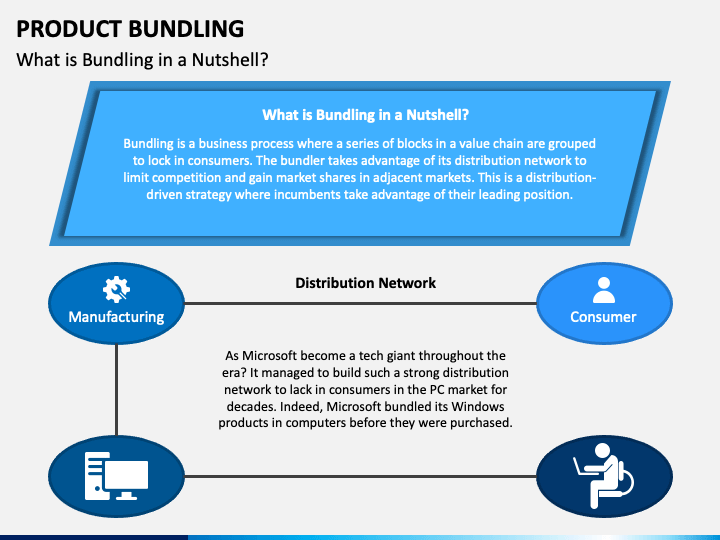 PRODUCT BUNDLING
What is Bundling in a Nutshell?

What is Bundling in a Nutshell?

Bundling is a business process where a series of blocks in a value chain are grouped to lock in consumers. The bundler takes advantage of its distribution network to limit competition and gain market shares in adjacent markets. This is a distribution-driven strategy where incumbents take advantage of their leading position.

Manufacturing

Distribution Network

Consumer

As Microsoft become a tech giant throughout the era? It managed to build such a strong distribution network to lack in consumers in the PC market for decades. Indeed, Microsoft bundled its Windows products in computers before they were purchased.